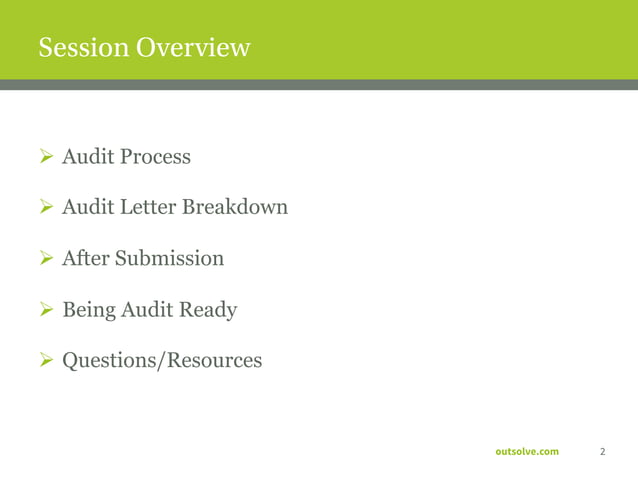 Session Overview

➢ Audit Process

➢ Audit Letter Breakdown

➢ After Submission

➢ Being Audit Ready

➢ Questions/Resources

outsolve.com 2